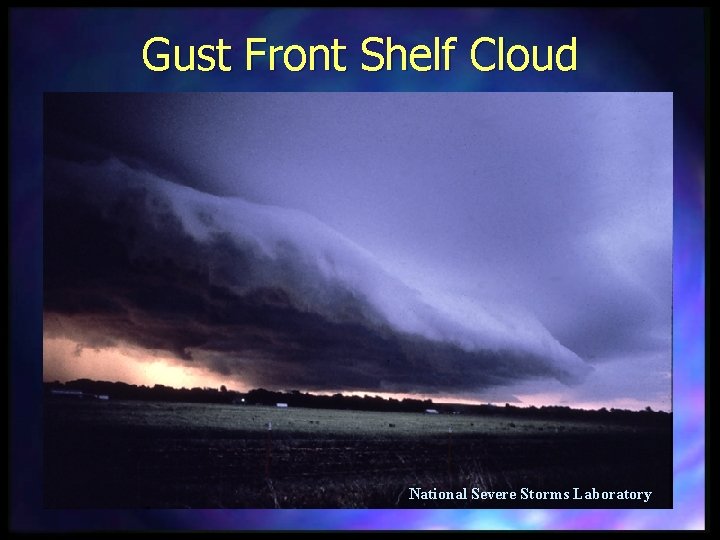 Gust Front Shelf Cloud

National Severe Storms Laboratory